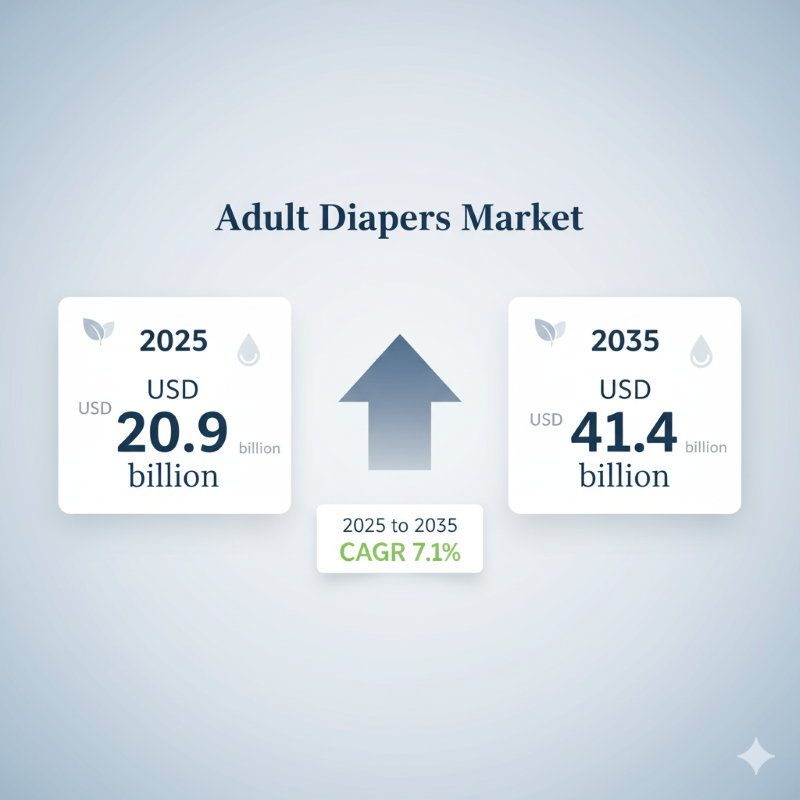 Adult Diapers Market

2025

USD

USD 20.9 billion

billion

2025 to 2035

CAGR 7.1%

2035

USD

USD 41.4 billion

billion